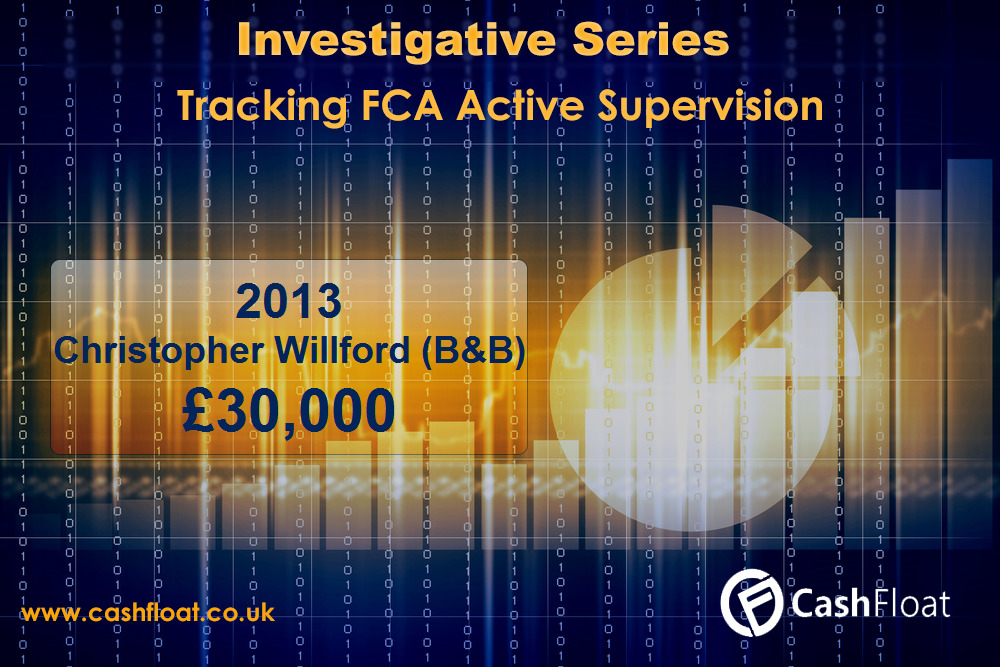 Investigative Series

Tracking FCA Active Supervision

2013

Christopher Willford (B&B)

£30,000

www.cashfloat.co.uk

CashFloat